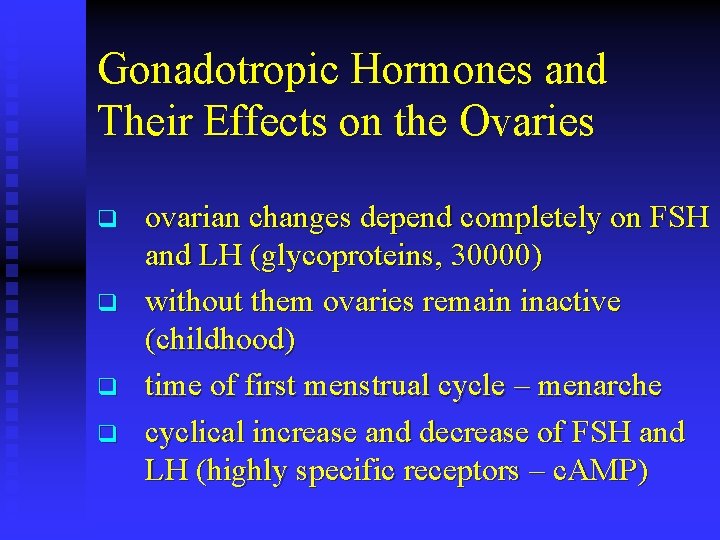 Gonadotropic Hormones and Their Effects on the Ovaries

❑ ovarian changes depend completely on FSH and LH (glycoproteins, 30000)

❑ without them ovaries remain inactive (childhood)

❑ time of first menstrual cycle – menarche

❑ cyclical increase and decrease of FSH and LH (highly specific receptors – cAMP)